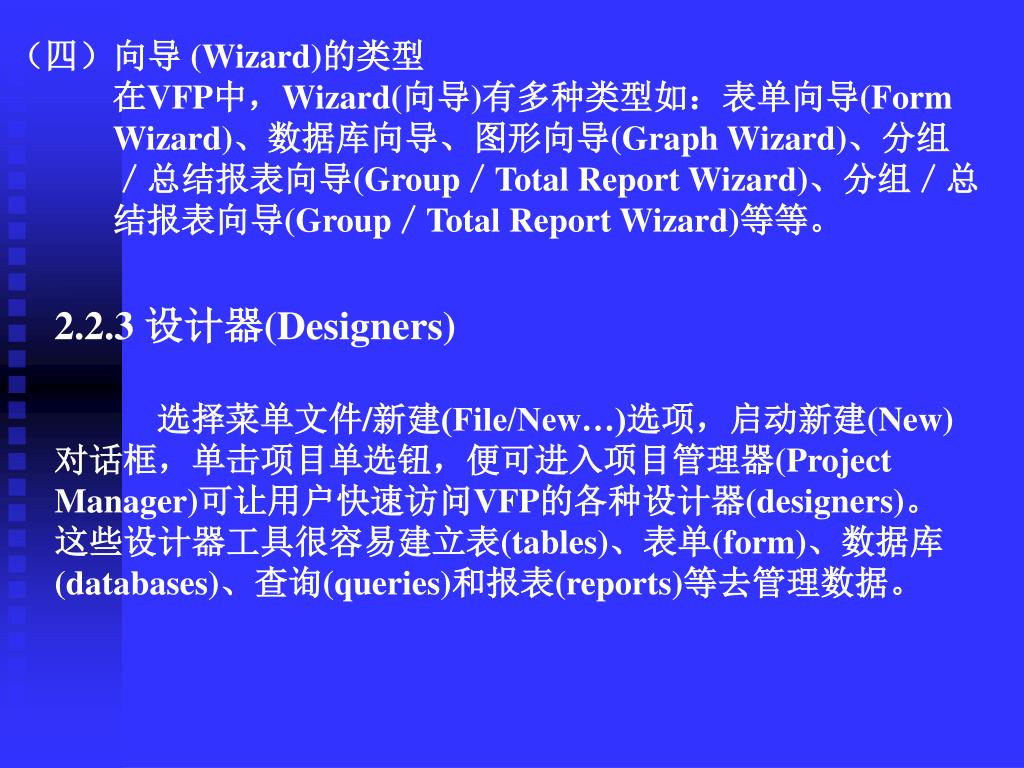 （四）向导 (Wizard)的类型

在VFP中，Wizard(向导)有多种类型如：表单向导(Form Wizard)、数据库向导、图形向导(Graph Wizard)、分组／总结报表向导(Group／Total Report Wizard)、分组／总结报表向导(Group／Total Report Wizard)等等。

2.2.3 设计器(Designers)

选择菜单文件/新建(File/New…)选项，启动新建(New)对话框，单击项目单选钮，便可进入项目管理器(Project Manager)可让用户快速访问VFP的各种设计器(designers)。这些设计器工具很容易建立表(tables)、表单(form)、数据库(databases)、查询(queries)和报表(reports)等去管理数据。